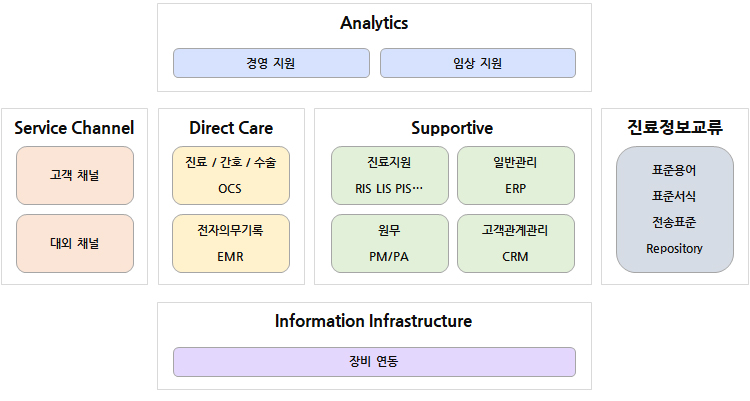 Analytics

경영 지원

임상 지원

Service Channel

고객 채널

대외 채널

Direct Care

진료 / 간호 / 수술
OCS

전자의무기록
EMR

Supportive

진료지원
RIS LIS PIS…

일반관리
ERP

원무
PM/PA

고객관계관리
CRM

진료정보교류

표준용어
표준서식
전송표준
Repository

Information Infrastructure

장비 연동